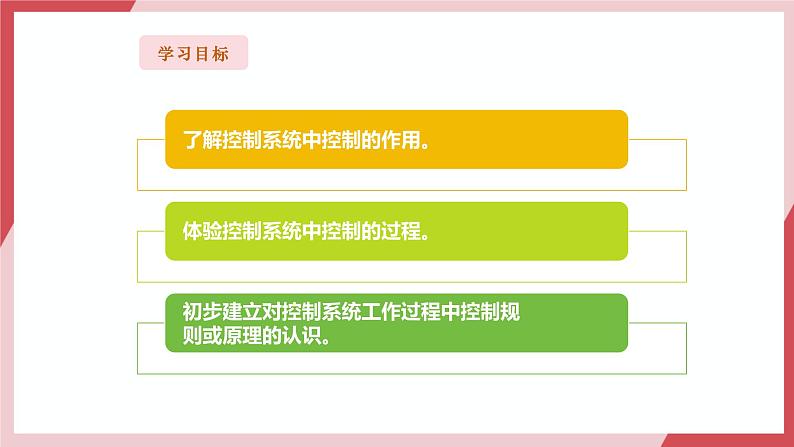 学习目标

了解控制系统中控制的作用。

体验控制系统中控制的过程。

初步建立对控制系统工作过程中控制规则或原理的认识。